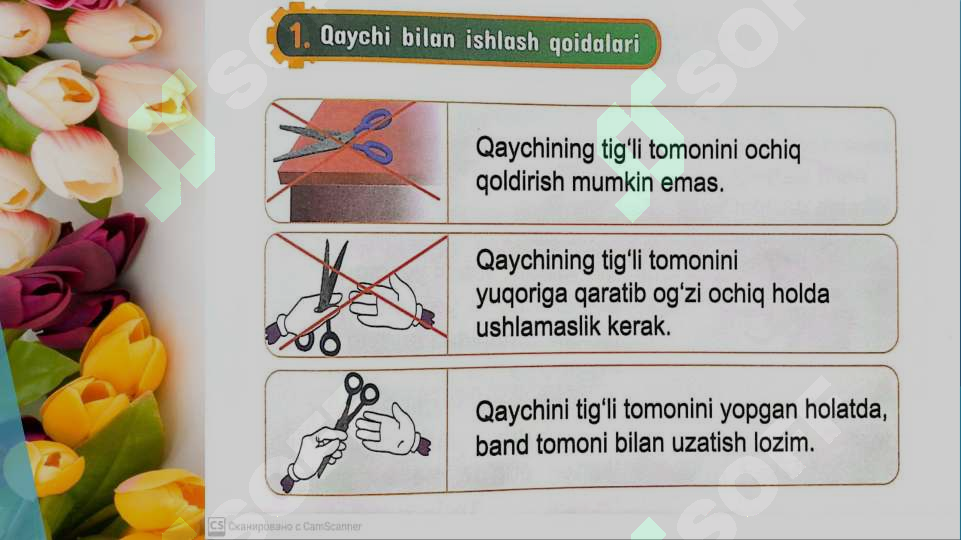 1. Qaychi bilan ishlash qoidalari

Qaychining tig'li tomonini ochiq qoldirish mumkin emas.

Qaychining tig'li tomonini yuqoriga qaratib og'zi ochiq holda ushlamaslik kerak.

Qaychini tig'li tomonini yopgan holatda, band tomoni bilan uzatish lozim.

CS Сканировано с CamScanner